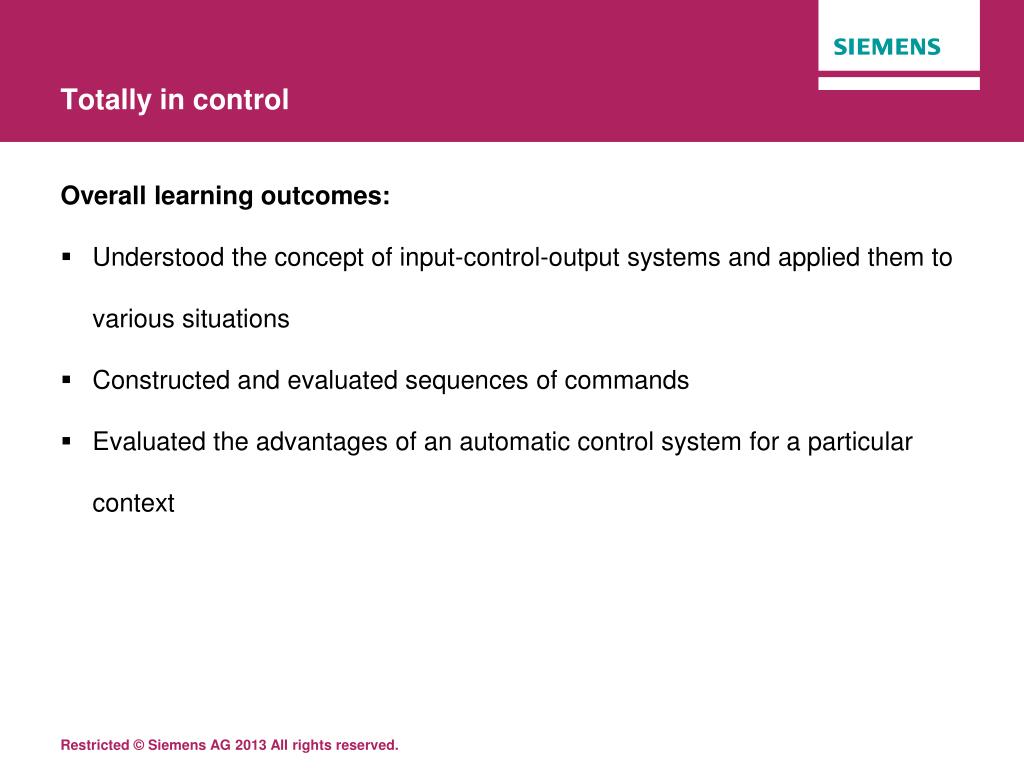 SIEMENS

Totally in control

Overall learning outcomes:

▪ Understood the concept of input-control-output systems and applied them to various situations

▪ Constructed and evaluated sequences of commands

▪ Evaluated the advantages of an automatic control system for a particular context

Restricted © Siemens AG 2013 All rights reserved.